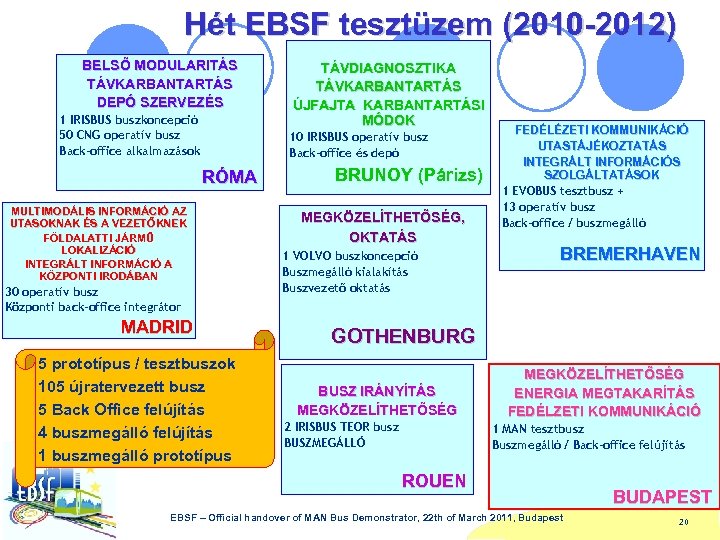 Hét EBSF tesztüzem (2010-2012)

BELSŐ MODULARITÁS
TÁVKARBANTARTÁS
DEPÓ SZERVEZÉS
1 IRISBUS buszkoncepció
50 CNG operatív busz
Back-office alkalmazások
RÓMA

TÁVDIAGNOSZTIKA
TÁVKARBANTARTÁS
ÚJFAJTA KARBANTARTÁSI MÓDOK
10 IRISBUS operatív busz
Back-office és depó
BRUNOY (Párizs)

FEDÉLÉZETI KOMMUNIKÁCIÓ
UTASTÁJÉKOZTATÁS
INTEGRÁLT INFORMÁCIÓS SZOLGÁLTATÁSOK
1 EVOBUS tesztbusz +
13 operatív busz
Back-office / buszmegálló
BREMERHAVEN

MULTIMODÁLIS INFORMÁCIÓ AZ UTASOKNAK ÉS A VEZETŐKNEK
FÖLDALATTI JÁRMŰ LOKALIZÁCIÓ
INTEGRÁLT INFORMÁCIÓ A KÖZPONTI IRODÁBAN
30 operatív busz
Központi back-office integrátor
MADRID

MEGKÖZELÍTHETŐSÉG, OKTATÁS
1 VOLVO buszkoncepció
Buszmegálló kialakítás
Buszvezető oktatás
GOTHENBURG

5 prototípus / tesztbuszok
105 újratervezett busz
5 Back Office felújítás
4 buszmegálló felújítás
1 buszmegálló prototípus

BUSZ IRÁNYÍTÁS
MEGKÖZELÍTHETŐSÉG
2 IRISBUS TEOR busz
BUSZMEGÁLLÓ
ROUEN

MEGKÖZELÍTHETŐSÉG
ENERGIA MEGTAKARÍTÁS
FEDÉLZETI KOMMUNIKÁCIÓ
1 MAN tesztbusz
Buszmegálló / Back-office felújítás
BUDAPEST

EBSF

EBSF – Official handover of MAN Bus Demonstrator, 22th of March 2011, Budapest
20